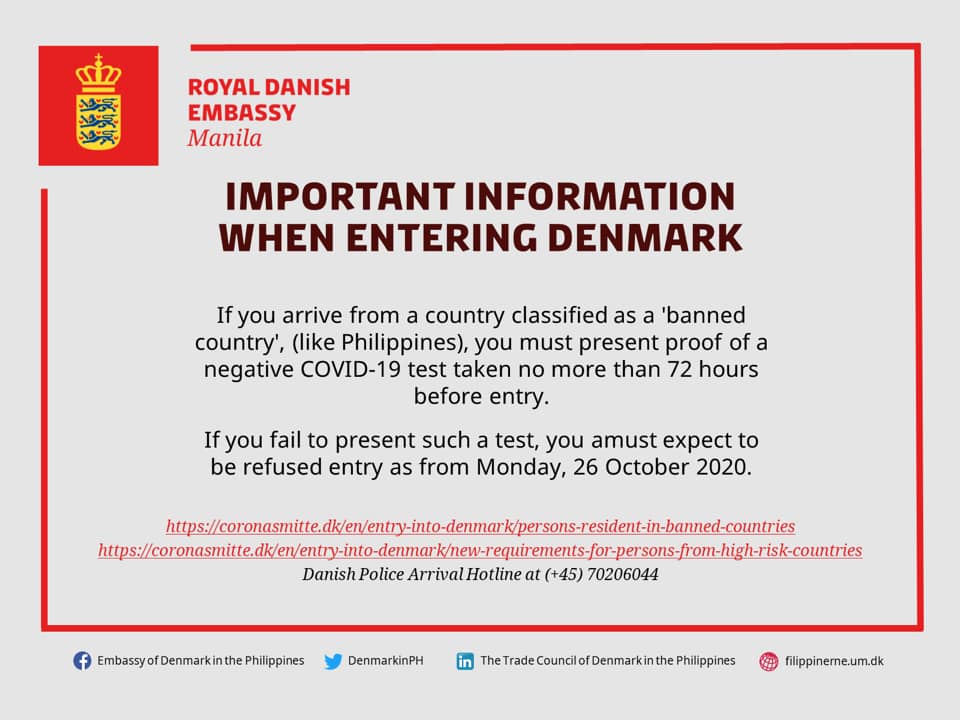 ROYAL DANISH EMBASSY
Manila

IMPORTANT INFORMATION WHEN ENTERING DENMARK

If you arrive from a country classified as a 'banned country', (like Philippines), you must present proof of a negative COVID-19 test taken no more than 72 hours before entry.

If you fail to present such a test, you amust expect to be refused entry as from Monday, 26 October 2020.

https://coronasmitte.dk/en/entry-into-denmark/persons-resident-in-banned-countries
https://coronasmitte.dk/en/entry-into-denmark/new-requirements-for-persons-from-high-risk-countries
Danish Police Arrival Hotline at (+45) 70206044

Embassy of Denmark in the Philippines DenmarkinPH The Trade Council of Denmark in the Philippines filippinerne.um.dk